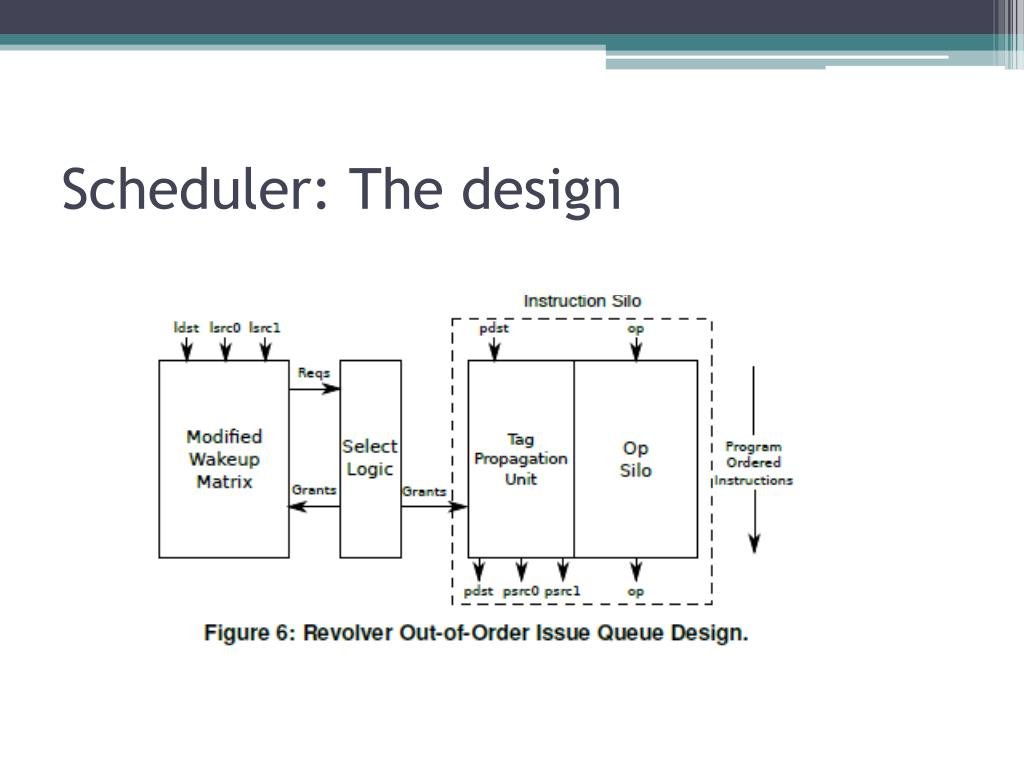 Scheduler: The design

Instruction Silo

ldst lsrc0 lsrc1

pdst

op

Reqs

Modified Wakeup Matrix

Select Logic

Tag Propagation Unit

Op Silo

Program Ordered Instructions

Grants

Grants

pdst psrc0 psrc1

op

Figure 6: Revolver Out-of-Order Issue Queue Design.